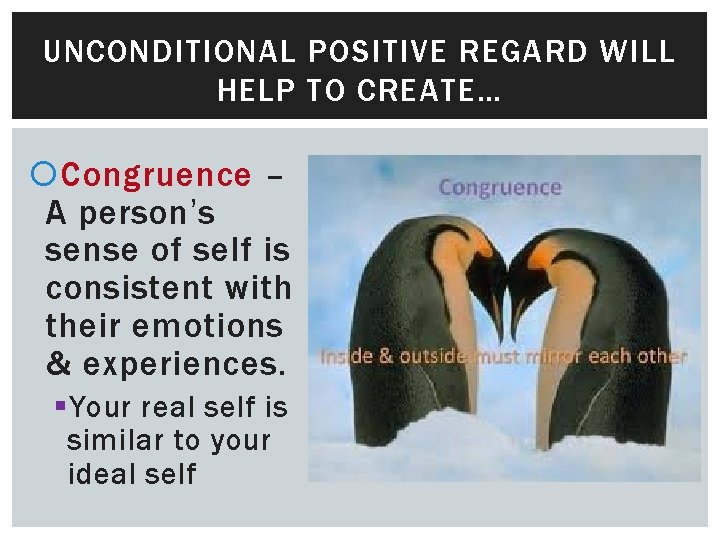 UNCONDITIONAL POSITIVE REGARD WILL HELP TO CREATE…

Congruence – A person's sense of self is consistent with their emotions & experiences.

Your real self is similar to your ideal self

Congruence

Inside & outside must mirror each other